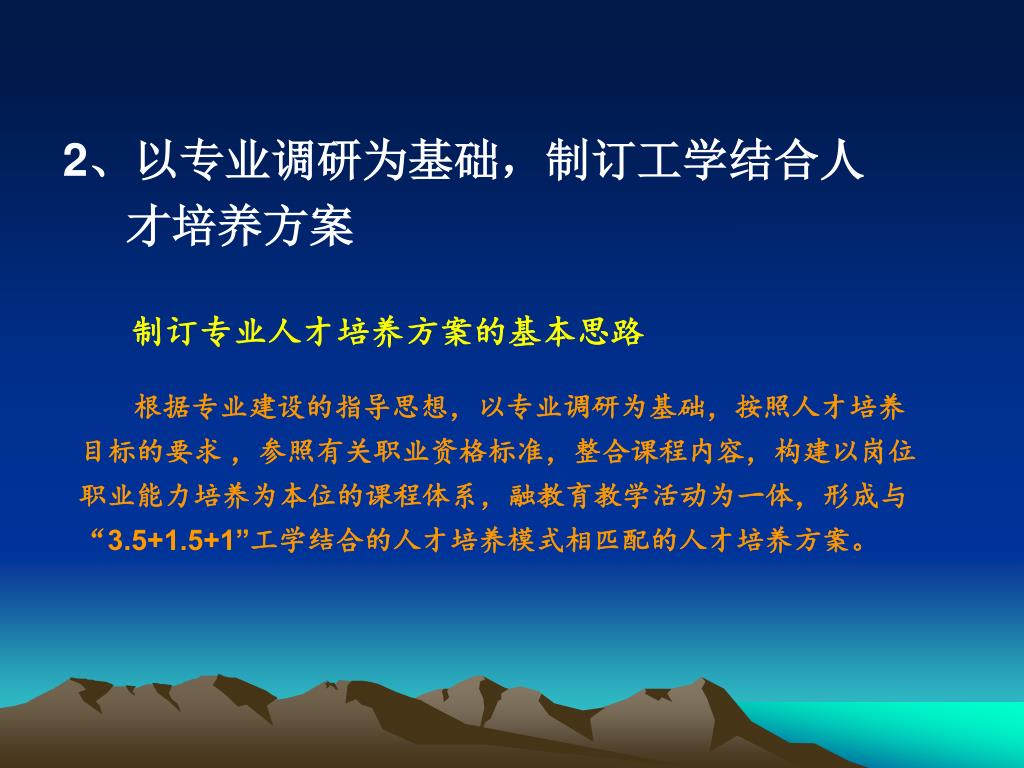 2、以专业调研为基础，制订工学结合人才培养方案

制订专业人才培养方案的基本思路

根据专业建设的指导思想，以专业调研为基础，按照人才培养目标的要求，参照有关职业资格标准，整合课程内容，构建以岗位职业能力培养为本位的课程体系，融教育教学活动为一体，形成与“3.5+1.5+1”工学结合的人才培养模式相匹配的人才培养方案。